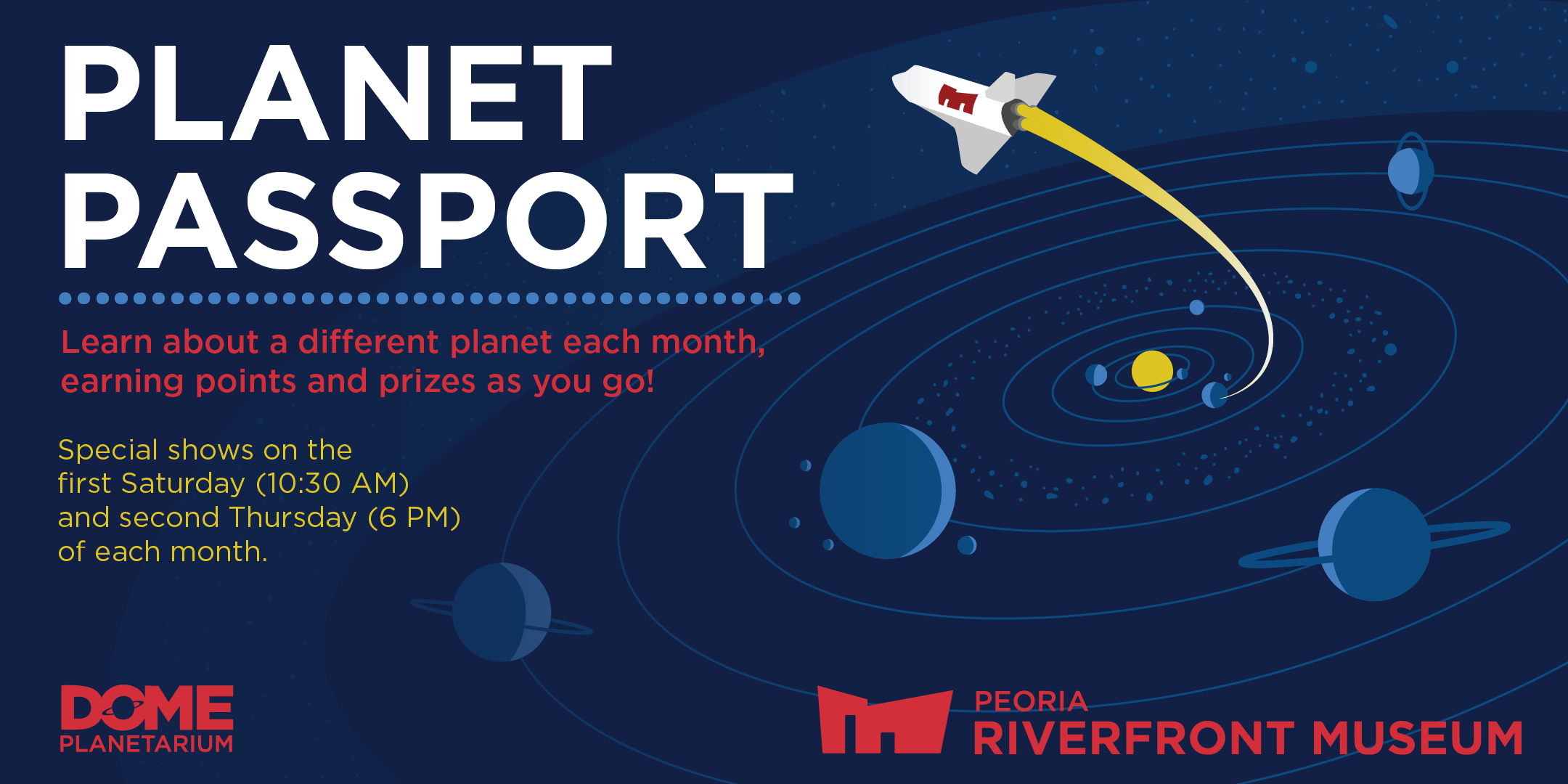 PLANET PASSPORT

Learn about a different planet each month, earning points and prizes as you go!

Special shows on the first Saturday (10:30 AM) and second Thursday (6 PM) of each month.

DOME PLANETARIUM

PEORIA RIVERFRONT MUSEUM